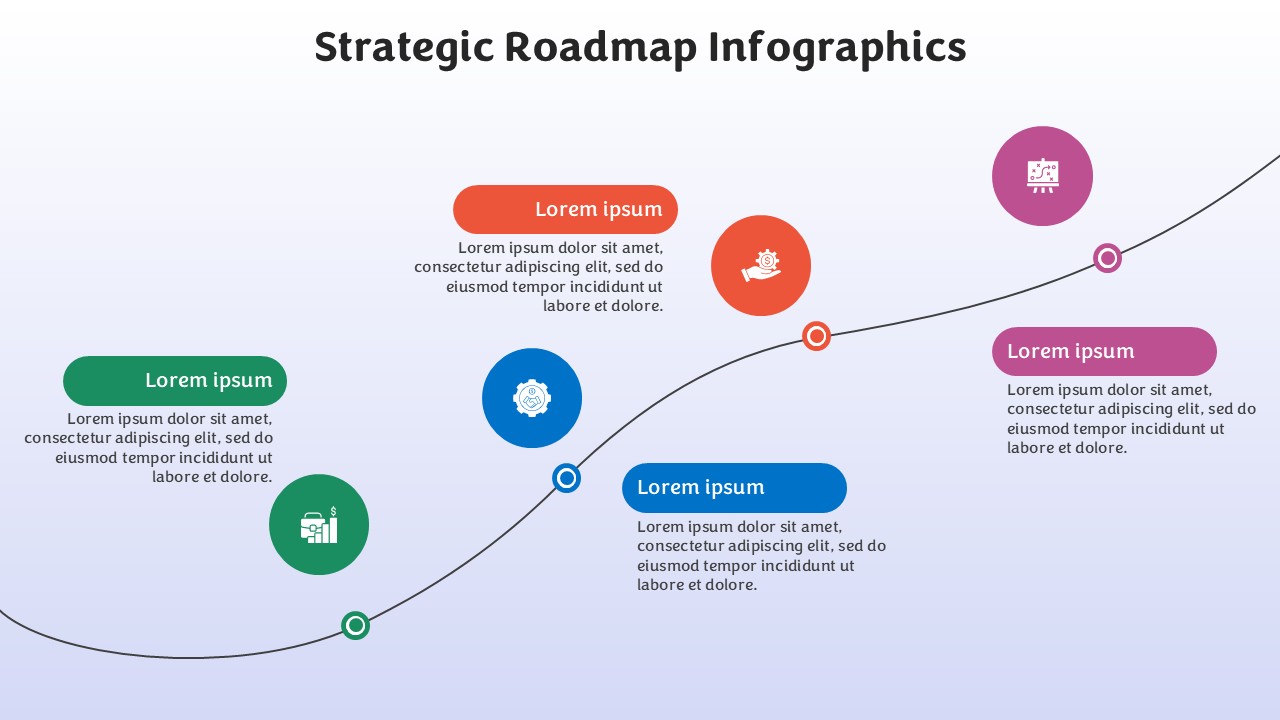 Strategic Roadmap Infographics

Lorem ipsum

Lorem ipsum dolor sit amet, consectetur adipiscing elit, sed do eiusmod tempor incididunt ut labore et dolore.

Lorem ipsum

Lorem ipsum dolor sit amet, consectetur adipiscing elit, sed do eiusmod tempor incididunt ut labore et dolore.

Lorem ipsum

Lorem ipsum dolor sit amet, consectetur adipiscing elit, sed do eiusmod tempor incididunt ut labore et dolore.

Lorem ipsum

Lorem ipsum dolor sit amet, consectetur adipiscing elit, sed do eiusmod tempor incididunt ut labore et dolore.